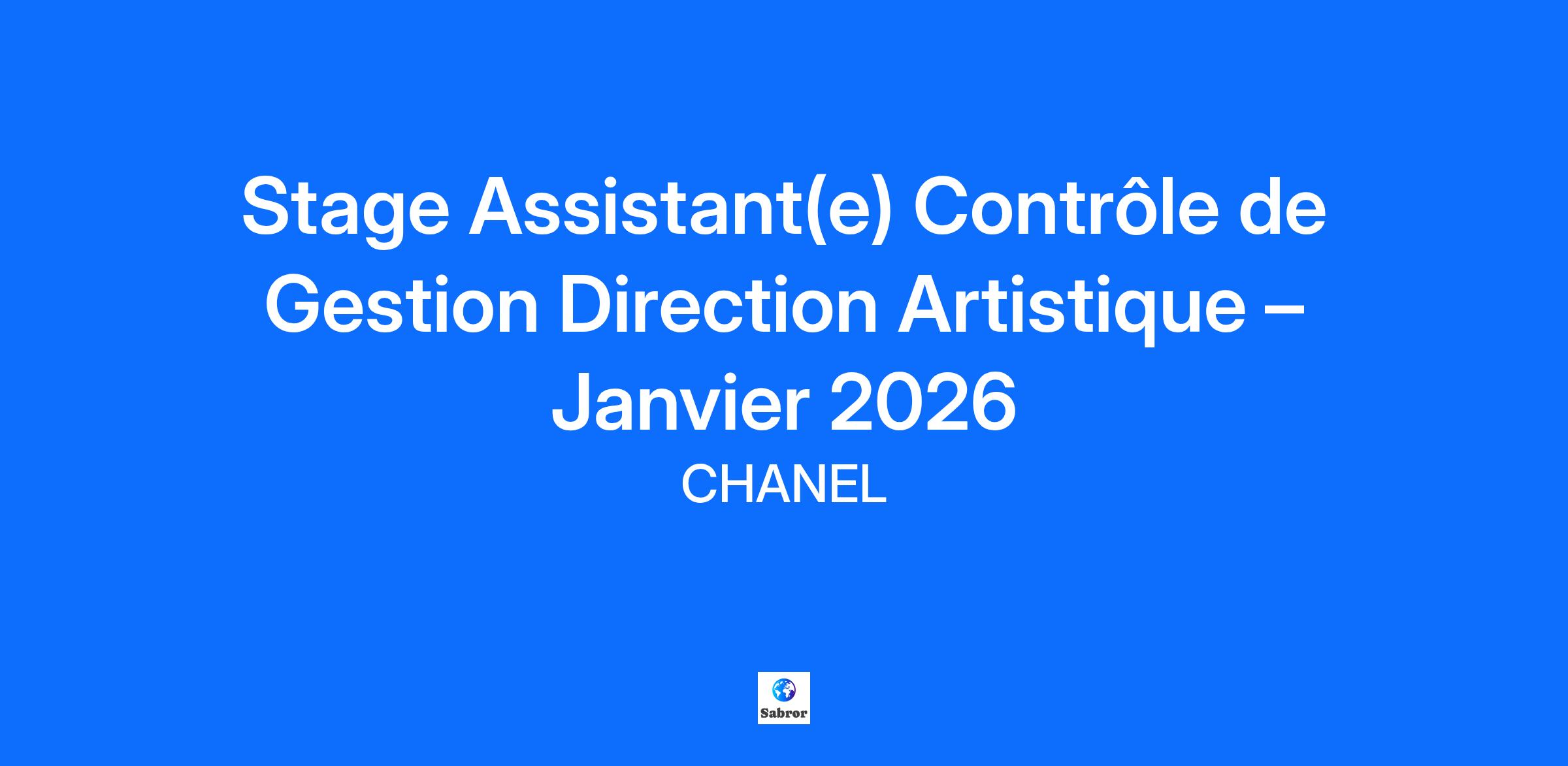 Stage Assistant(e) Contrôle de Gestion Direction Artistique – Janvier 2026

CHANEL

Sabror